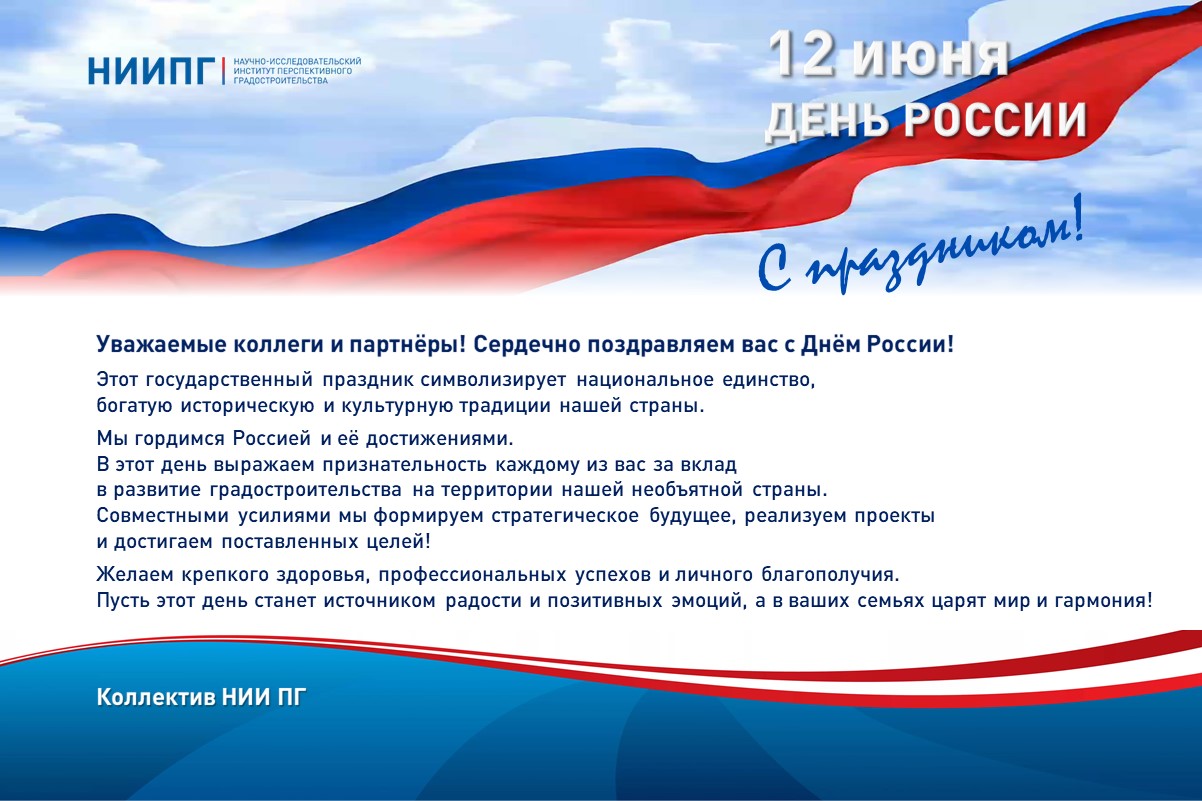 НИИПГ НАУЧНО-ИССЛЕДОВАТЕЛЬСКИЙ ИНСТИТУТ ПЕРСПЕКТИВНОГО ГРАДОСТРОИТЕЛЬСТВА

12 июня
ДЕНЬ РОССИИ

С праздником!

Уважаемые коллеги и партнёры! Сердечно поздравляем вас с Днём России!

Этот государственный праздник символизирует национальное единство, богатую историческую и культурную традиции нашей страны.

Мы гордимся Россией и её достижениями.
В этот день выражаем признательность каждому из вас за вклад в развитие градостроительства на территории нашей необъятной страны.
Совместными усилиями мы формируем стратегическое будущее, реализуем проекты и достигаем поставленных целей!

Желаем крепкого здоровья, профессиональных успехов и личного благополучия.
Пусть этот день станет источником радости и позитивных эмоций, а в ваших семьях царят мир и гармония!

Коллектив НИИ ПГ